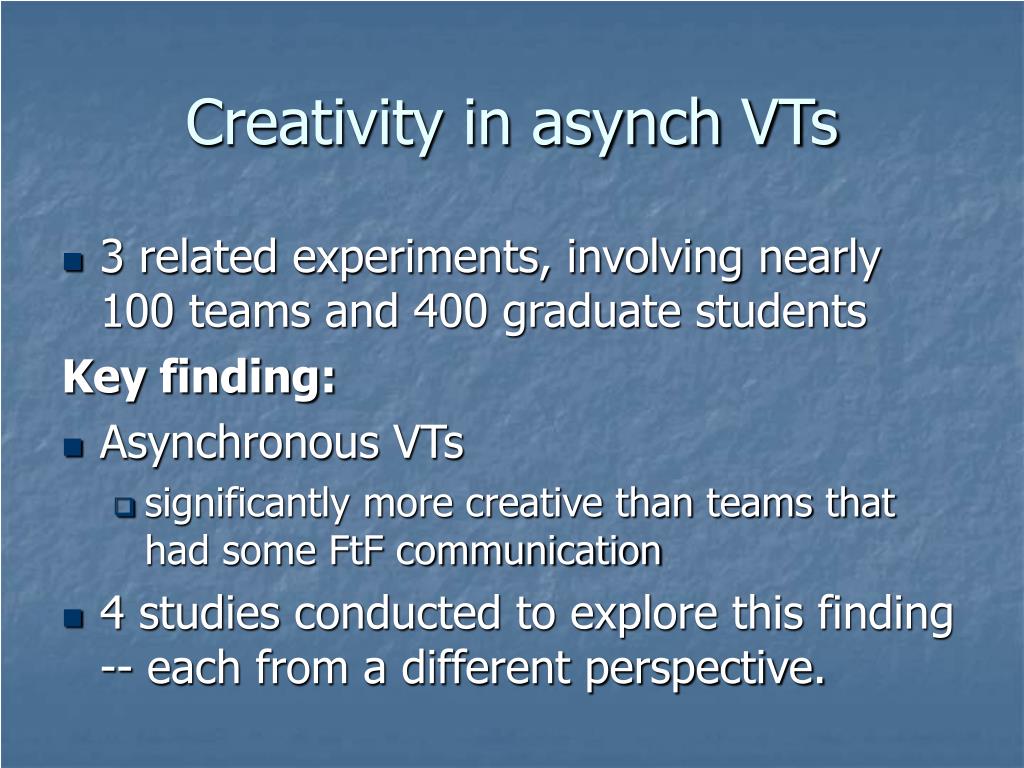 Creativity in asynch VTs

3 related experiments, involving nearly 100 teams and 400 graduate students

Key finding:

Asynchronous VTs

significantly more creative than teams that had some FtF communication

4 studies conducted to explore this finding -- each from a different perspective.